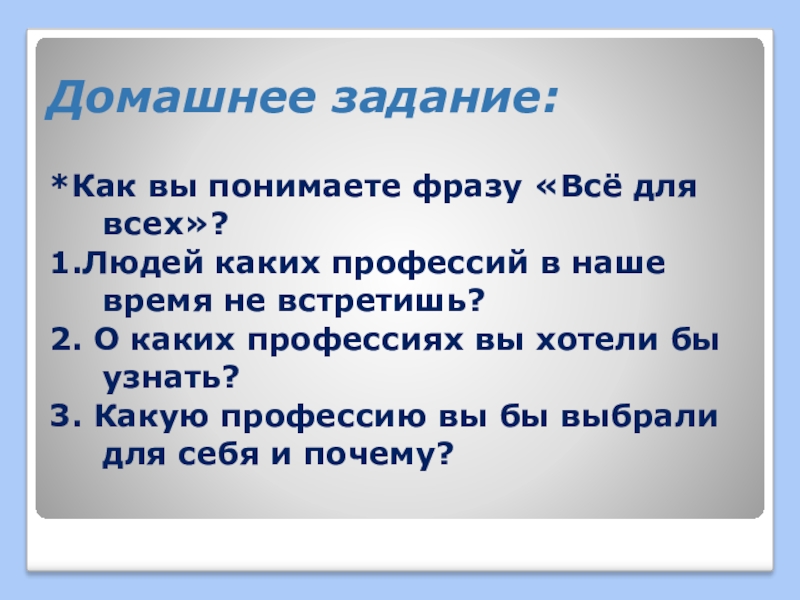 Домашнее задание:

*Как вы понимаете фразу «Всё для всех»?

1.Людей каких профессий в наше время не встретишь?

2. О каких профессиях вы хотели бы узнать?

3. Какую профессию вы бы выбрали для себя и почему?